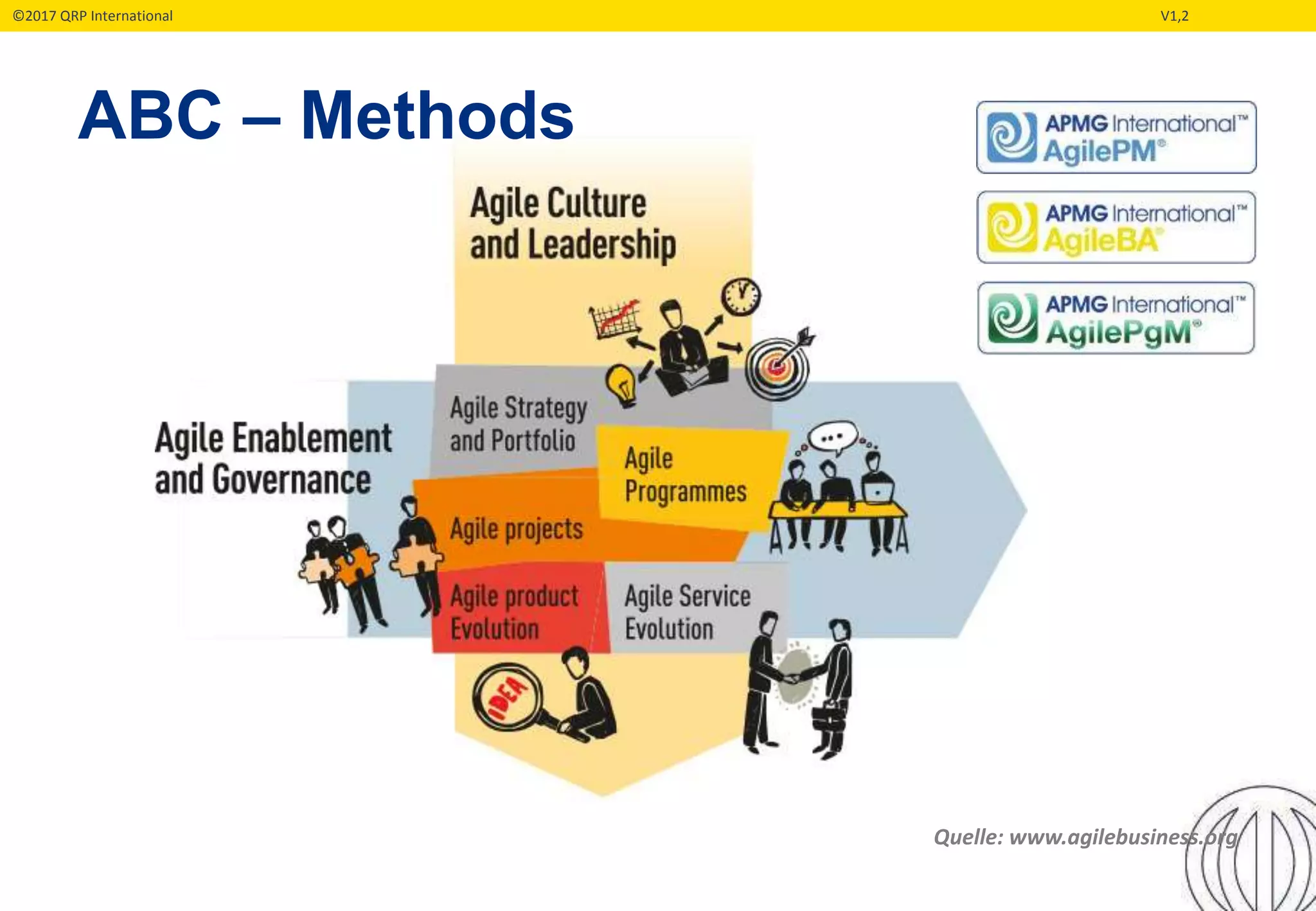 ©2017 QRP International

V1,2

ABC – Methods

APMG International™
AgilePM®

APMG International™
AgileBA®

APMG International™
AgilePgM®

Agile Culture and Leadership

Agile Enablement and Governance

Agile Strategy and Portfolio

Agile Programmes

Agile projects

Agile product Evolution

Agile Service Evolution

IDEA

Quelle: www.agilebusiness.org